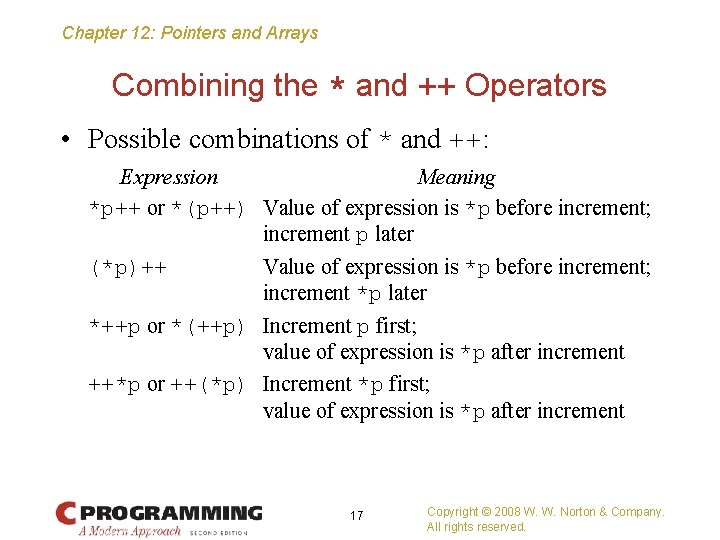 Chapter 12: Pointers and Arrays

Combining the * and ++ Operators

• Possible combinations of * and ++:

| Expression | Meaning |
|---|---|
| *p++ or *(p++) | Value of expression is *p before increment; increment p later |
| (*p)++ | Value of expression is *p before increment; increment *p later |
| *++p or *(++p) | Increment p first; value of expression is *p after increment |
| ++*p or ++(*p) | Increment *p first; value of expression is *p after increment |

C PROGRAMMING
A Modern Approach SECOND EDITION

17

Copyright © 2008 W. W. Norton & Company.
All rights reserved.